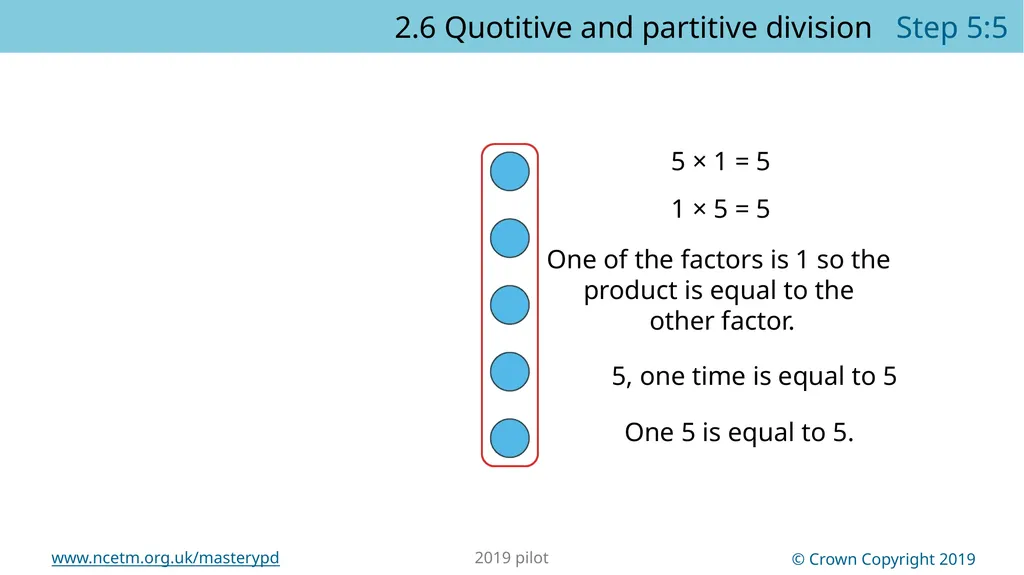 2.6 Quotitive and partitive division Step 5:5

$5 \times 1 = 5$

$1 \times 5 = 5$

One of the factors is 1 so the product is equal to the other factor.

5, one time is equal to 5

One 5 is equal to 5.

www.ncetm.org.uk/masterypd

2019 pilot

© Crown Copyright 2019